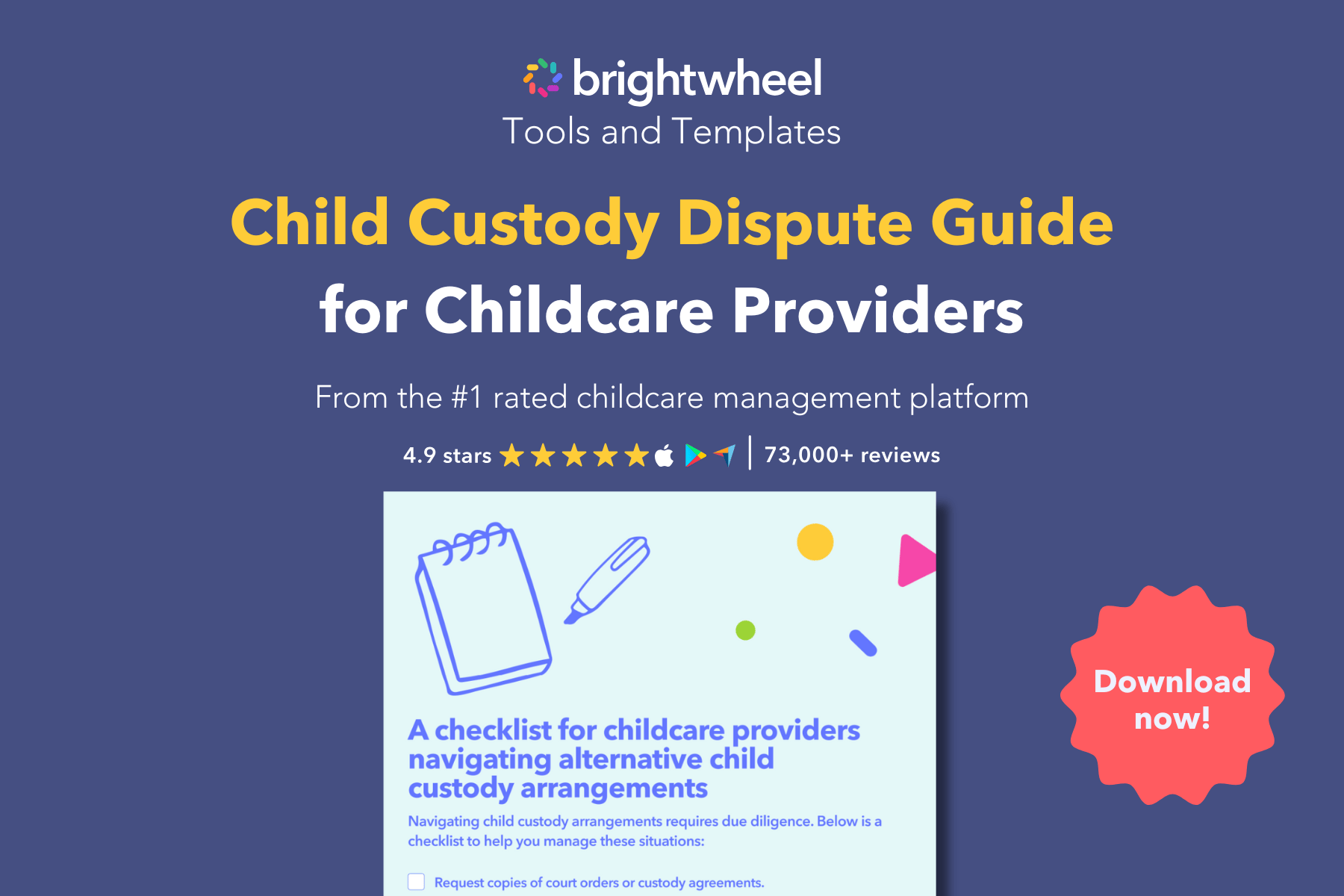 brightwheel
Tools and Templates

Child Custody Dispute Guide
for Childcare Providers

From the #1 rated childcare management platform

4.9 stars | 73,000+ reviews

A checklist for childcare providers navigating alternative child custody arrangements

Navigating child custody arrangements requires due diligence. Below is a checklist to help you manage these situations:

Request copies of court orders or custody agreements.

Download now!